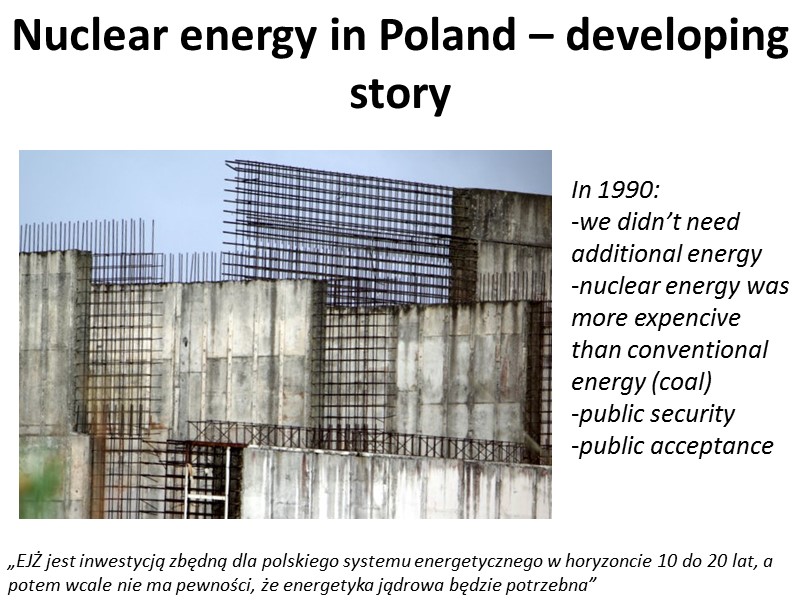 Nuclear energy in Poland – developing story

In 1990:
-we didn't need additional energy
-nuclear energy was more expencive than conventional energy (coal)
-public security
-public acceptance

„EJŻ jest inwestycją zbędną dla polskiego systemu energetycznego w horyzoncie 10 do 20 lat, a potem wcale nie ma pewności, że energetyka jądrowa będzie potrzebna"